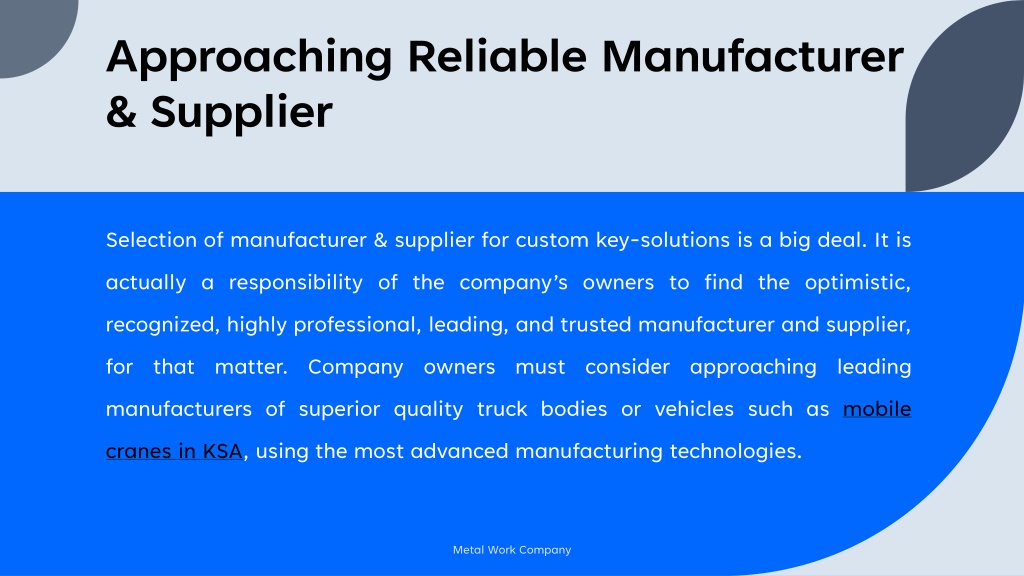 Approaching Reliable Manufacturer & Supplier

Selection of manufacturer & supplier for custom key-solutions is a big deal. It is actually a responsibility of the company's owners to find the optimistic, recognized, highly professional, leading, and trusted manufacturer and supplier, for that matter. Company owners must consider approaching leading manufacturers of superior quality truck bodies or vehicles such as mobile cranes in KSA, using the most advanced manufacturing technologies.

Metal Work Company